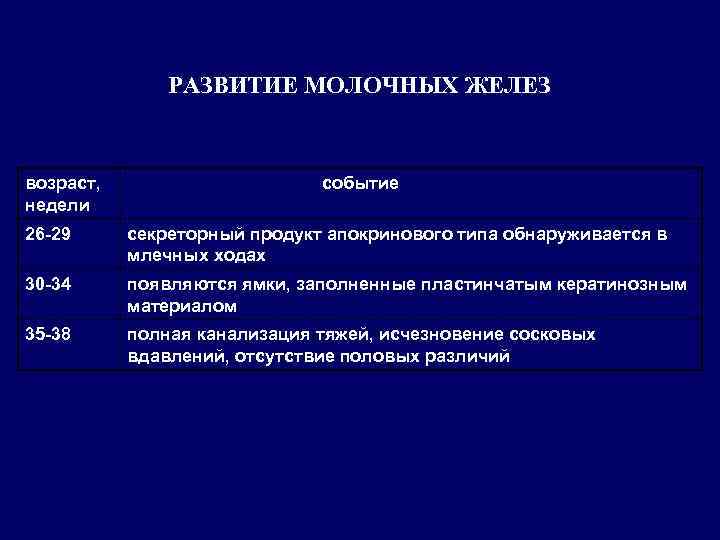 РАЗВИТИЕ МОЛОЧНЫХ ЖЕЛЕЗ

| возраст, недели | событие |
|---|---|
| 26-29 | секреторный продукт апокринового типа обнаруживается в млечных ходах |
| 30-34 | появляются ямки, заполненные пластинчатым кератинозным материалом |
| 35-38 | полная канализация тяжей, исчезновение сосковых вдавлений, отсутствие половых различий |